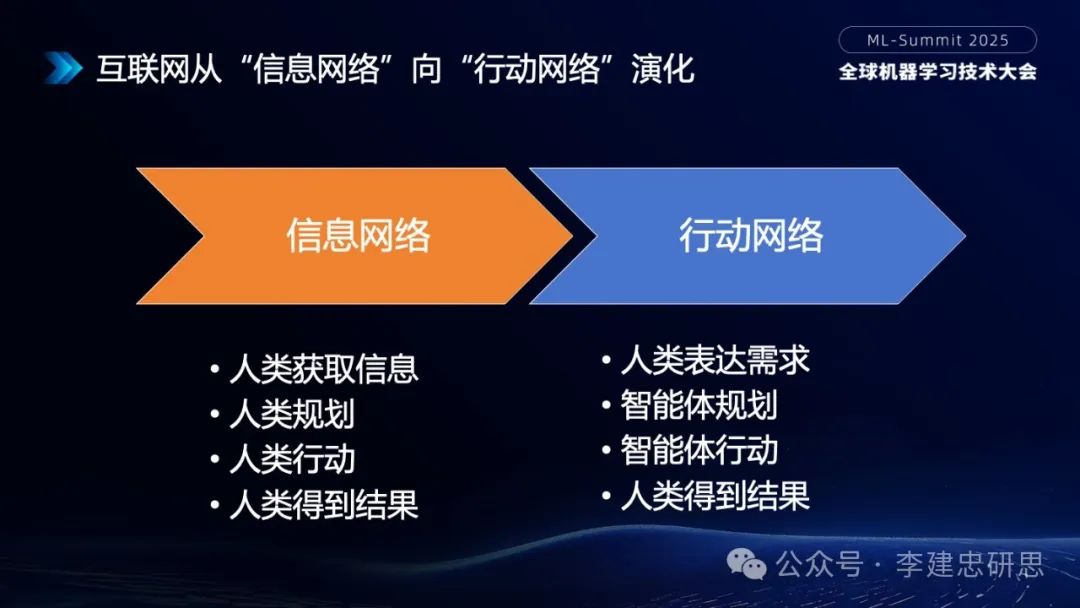 互联网从“信息网络”向“行动网络”演化

ML-Summit 2025
全球机器学习技术大会

信息网络

行动网络

• 人类获取信息
• 人类规划
• 人类行动
• 人类得到结果

• 人类表达需求
• 智能体规划
• 智能体行动
• 人类得到结果

公众号 · 李建忠研思